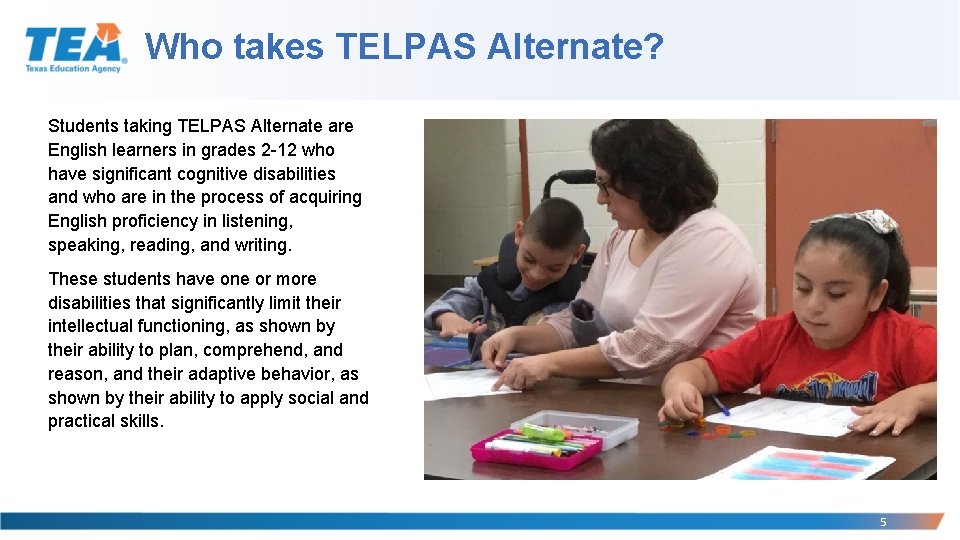 TEA
Texas Education Agency

Who takes TELPAS Alternate?

Students taking TELPAS Alternate are English learners in grades 2-12 who have significant cognitive disabilities and who are in the process of acquiring English proficiency in listening, speaking, reading, and writing.

These students have one or more disabilities that significantly limit their intellectual functioning, as shown by their ability to plan, comprehend, and reason, and their adaptive behavior, as shown by their ability to apply social and practical skills.

5